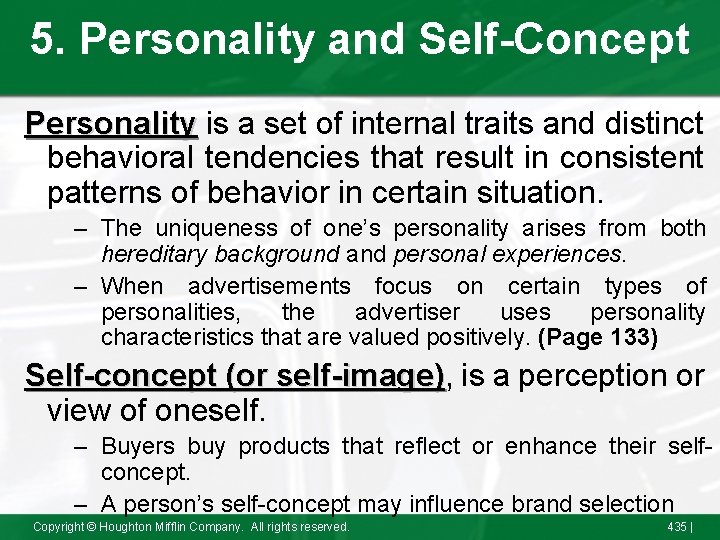 5. Personality and Self-Concept

Personality is a set of internal traits and distinct behavioral tendencies that result in consistent patterns of behavior in certain situation.

– The uniqueness of one's personality arises from both hereditary background and personal experiences.

– When advertisements focus on certain types of personalities, the advertiser uses personality characteristics that are valued positively. (Page 133)

Self-concept (or self-image), is a perception or view of oneself.

– Buyers buy products that reflect or enhance their self-concept.

– A person's self-concept may influence brand selection

Copyright © Houghton Mifflin Company. All rights reserved.

435 |